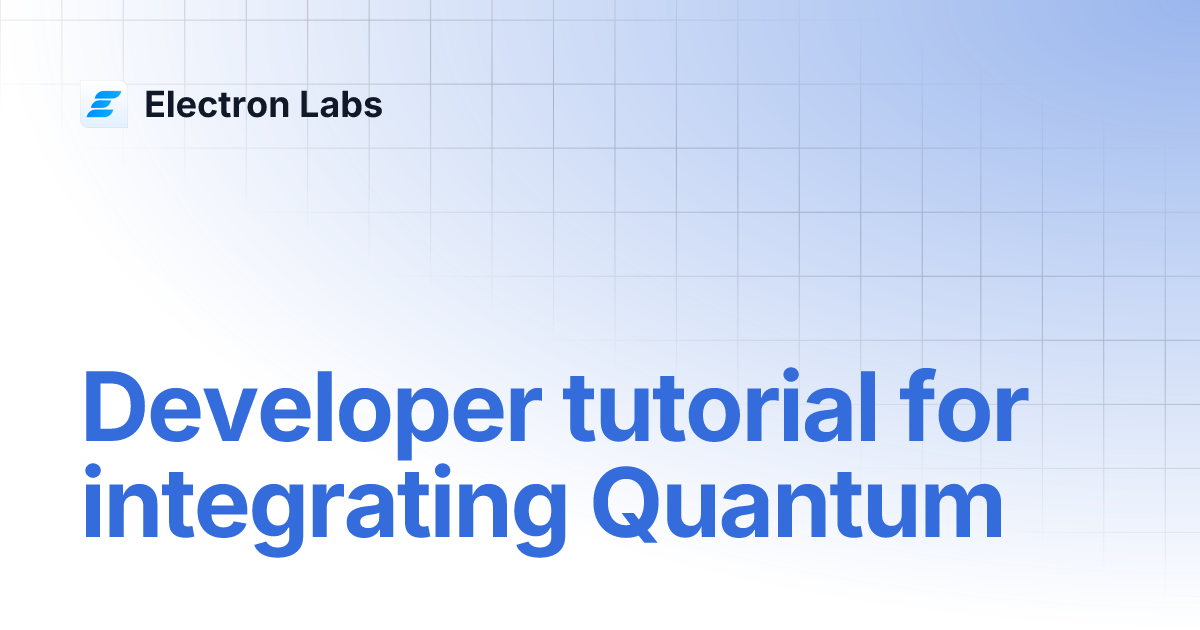 Electron Labs

Developer tutorial for integrating Quantum